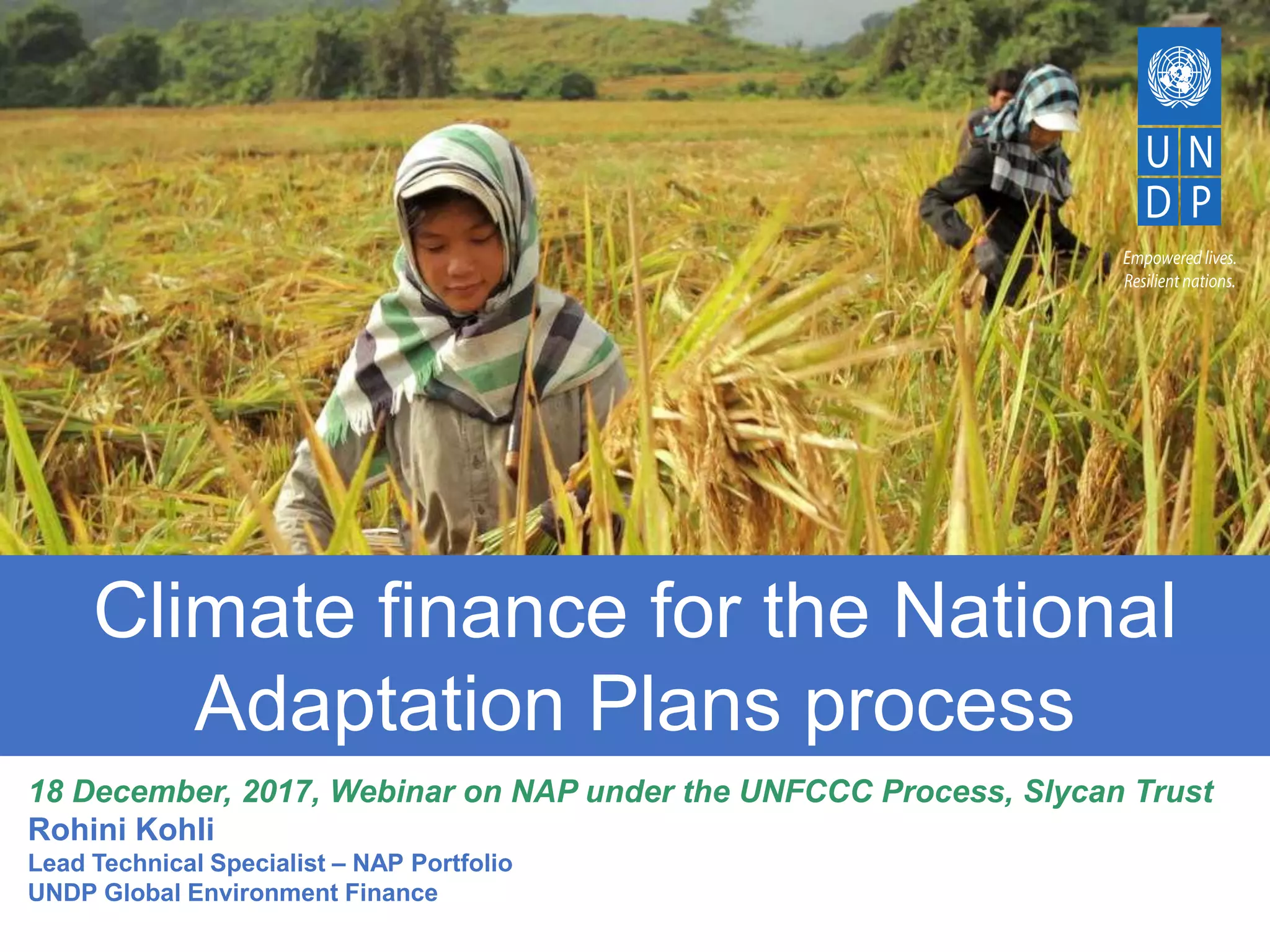 U N
D P

Empowered lives.
Resilient nations.

Climate finance for the National Adaptation Plans process

18 December, 2017, Webinar on NAP under the UNFCCC Process, Slycan Trust

Rohini Kohli

Lead Technical Specialist – NAP Portfolio
UNDP Global Environment Finance